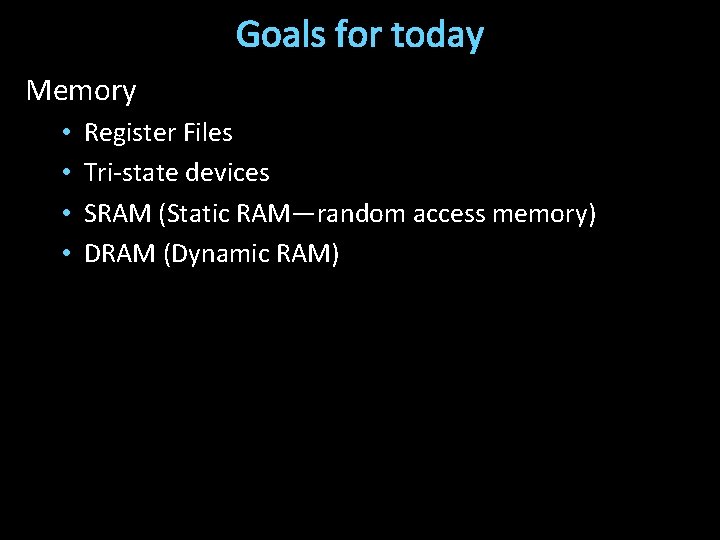 Goals for today

Memory

• Register Files
• Tri-state devices
• SRAM (Static RAM—random access memory)
• DRAM (Dynamic RAM)